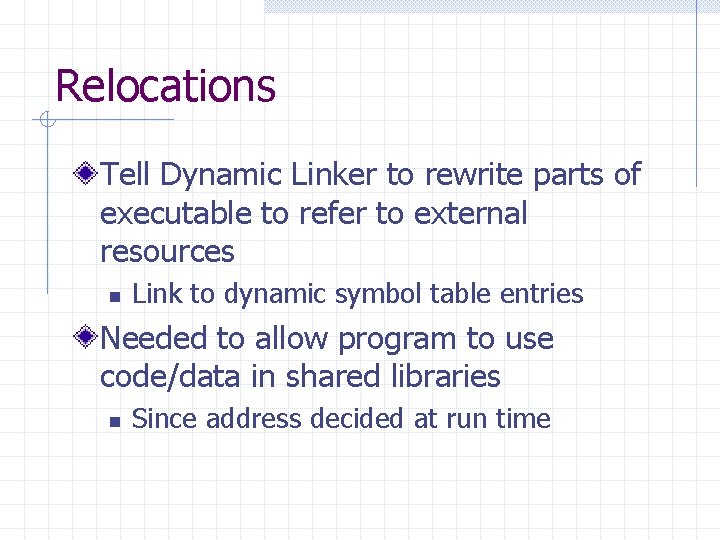 Relocations

Tell Dynamic Linker to rewrite parts of executable to refer to external resources

Link to dynamic symbol table entries

Needed to allow program to use code/data in shared libraries

Since address decided at run time